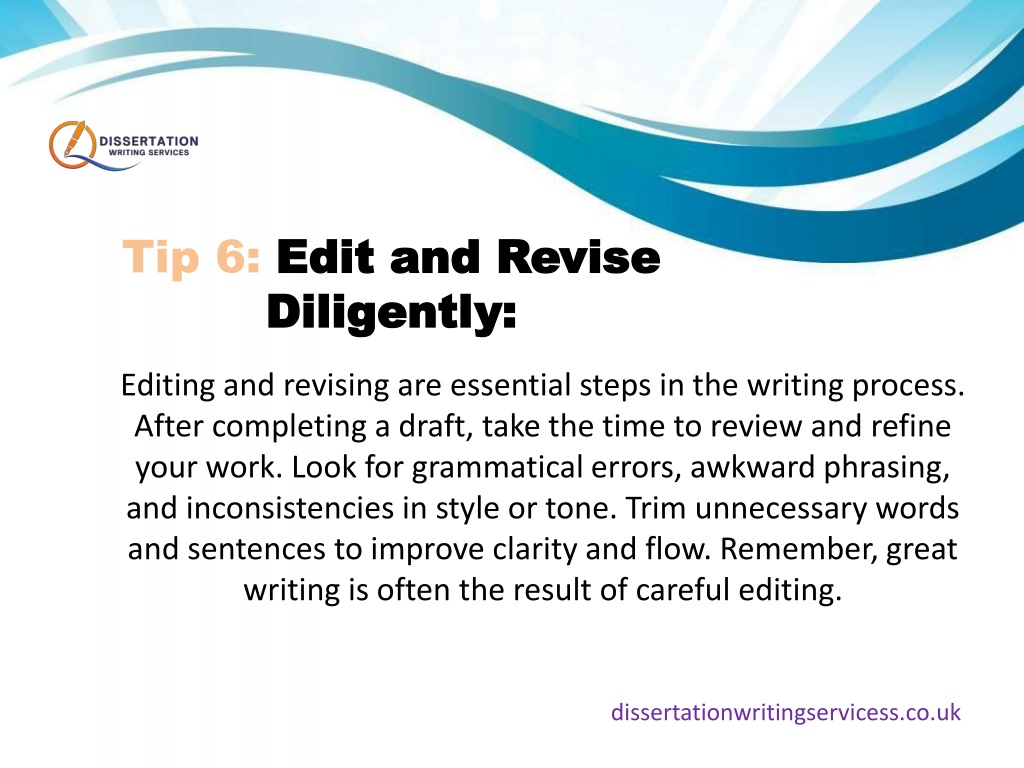 DISSERTATION
WRITING SERVICES

Tip 6: Edit and Revise Diligently:

Editing and revising are essential steps in the writing process. After completing a draft, take the time to review and refine your work. Look for grammatical errors, awkward phrasing, and inconsistencies in style or tone. Trim unnecessary words and sentences to improve clarity and flow. Remember, great writing is often the result of careful editing.

dissertationwritingservicess.co.uk